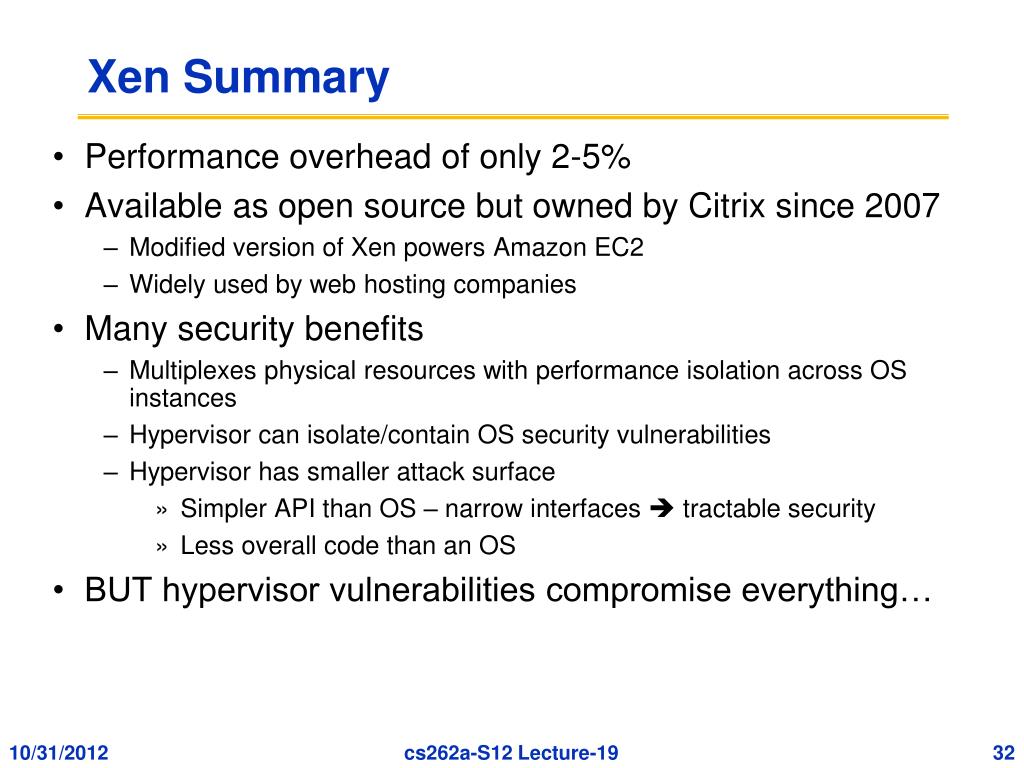 Xen Summary

• Performance overhead of only 2-5%
• Available as open source but owned by Citrix since 2007
– Modified version of Xen powers Amazon EC2
– Widely used by web hosting companies
• Many security benefits
– Multiplexes physical resources with performance isolation across OS instances
– Hypervisor can isolate/contain OS security vulnerabilities
– Hypervisor has smaller attack surface
» Simpler API than OS – narrow interfaces ➔ tractable security
» Less overall code than an OS
• BUT hypervisor vulnerabilities compromise everything…

10/31/2012
cs262a-S12 Lecture-19
32